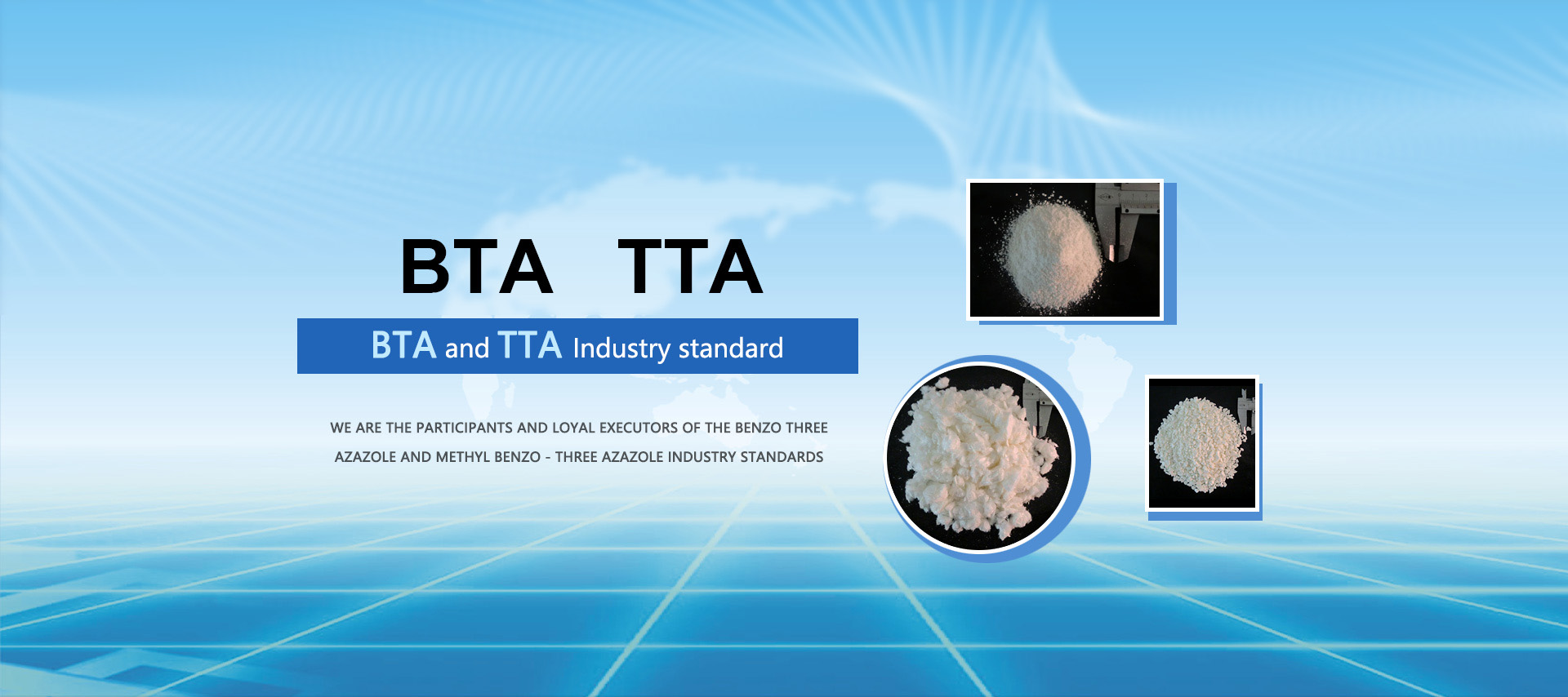 BTA TTA

BTA and TTA Industry standard

WE ARE THE PARTICIPANTS AND LOYAL EXECUTORS OF THE BENZO THREE AZAZOLE AND METHYL BENZO - THREE AZAZOLE INDUSTRY STANDARDS